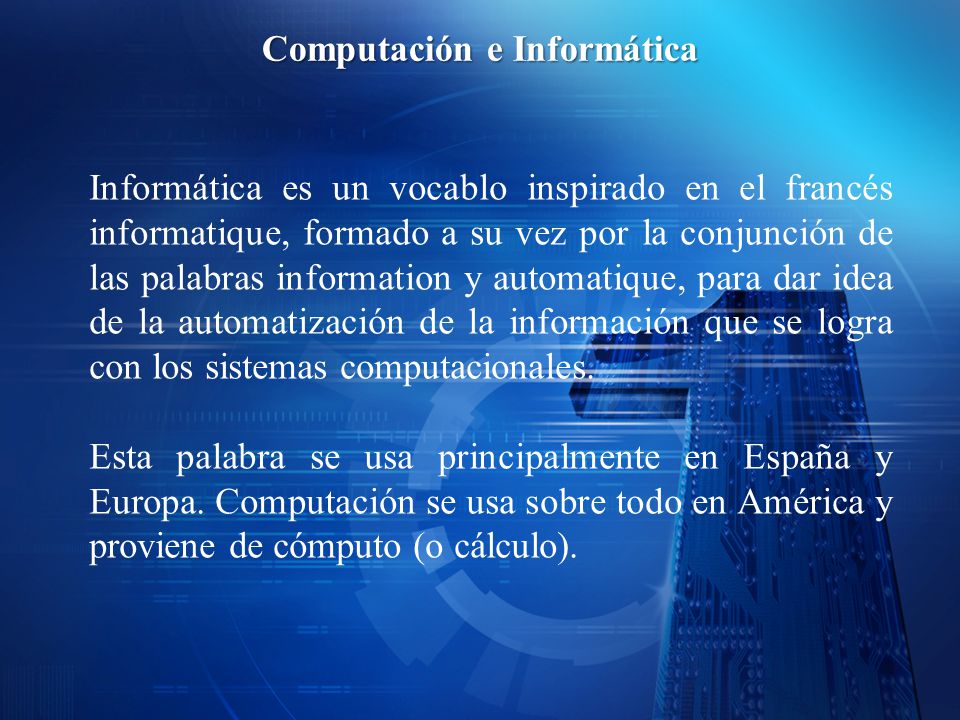 Computación e Informática

Informática es un vocablo inspirado en el francés informatique, formado a su vez por la conjunción de las palabras information y automatique, para dar idea de la automatización de la información que se logra con los sistemas computacionales.

Esta palabra se usa principalmente en España y Europa. Computación se usa sobre todo en América y proviene de cómputo (o cálculo).